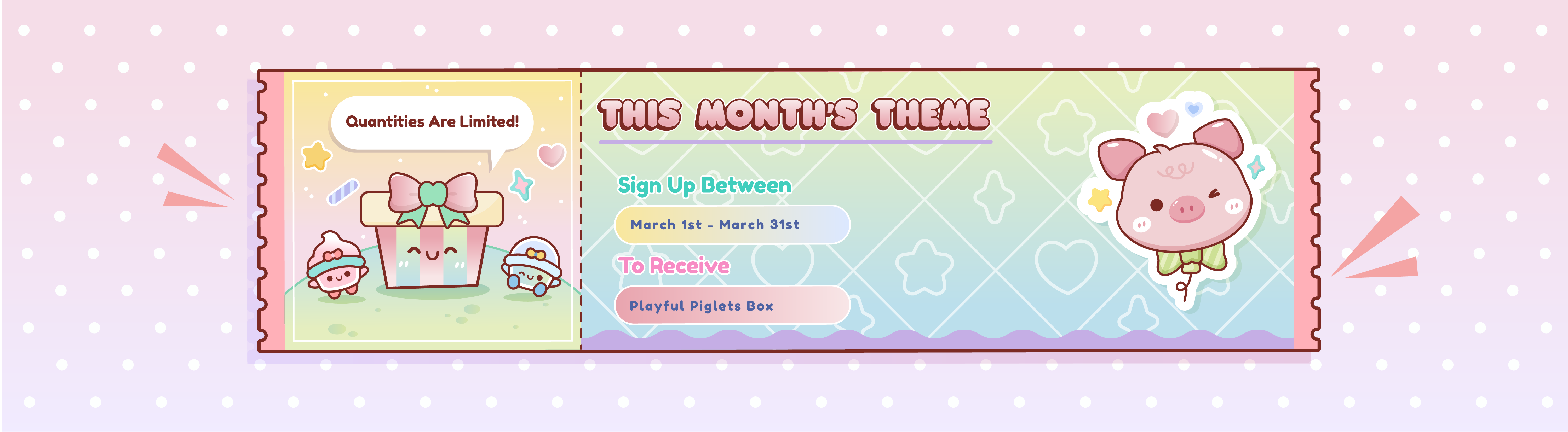 Quantities Are Limited!

THIS MONTH'S THEME

Sign Up Between

March 1st - March 31st

To Receive

Playful Piglets Box